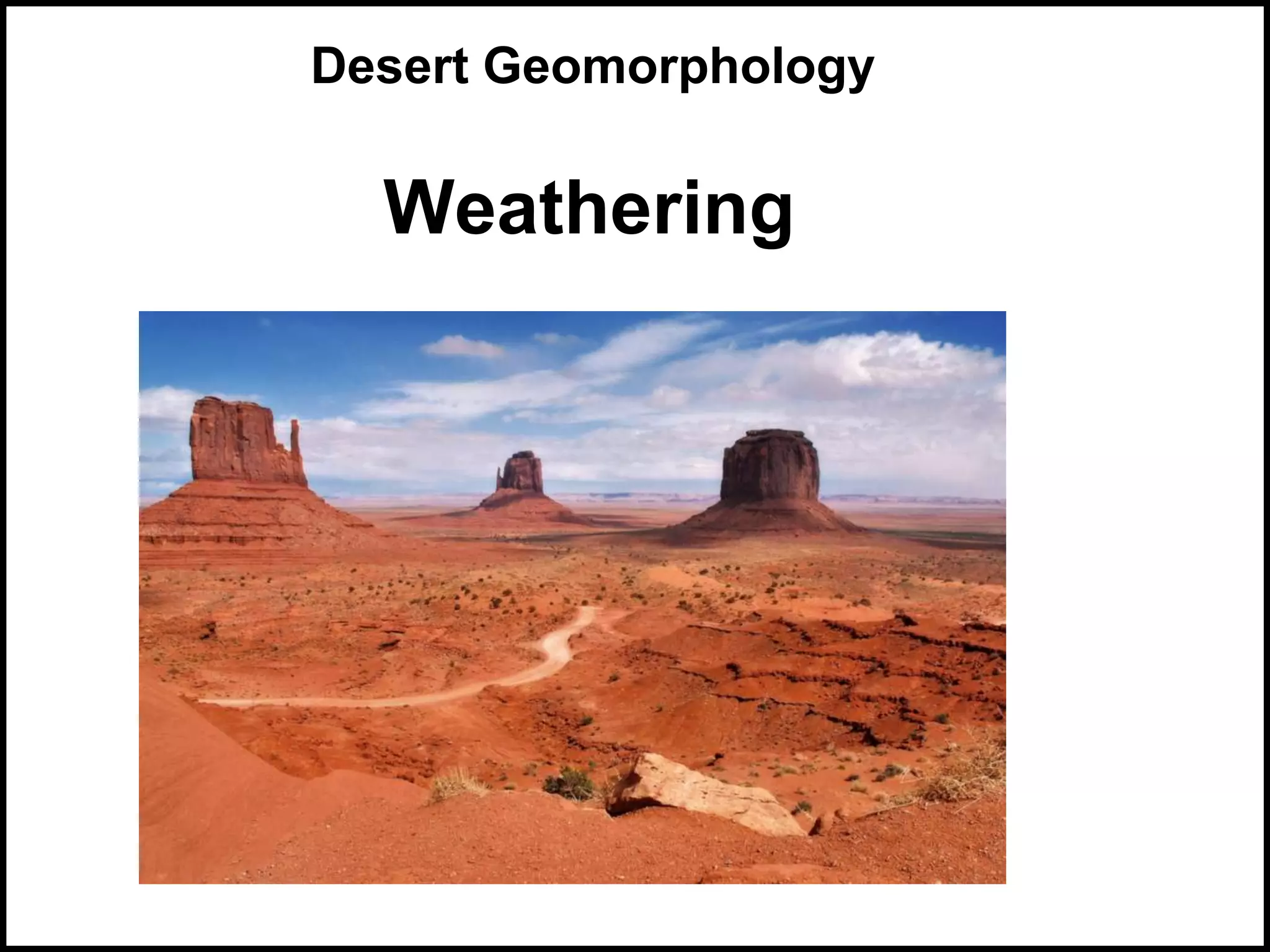 Desert Geomorphology

Weathering